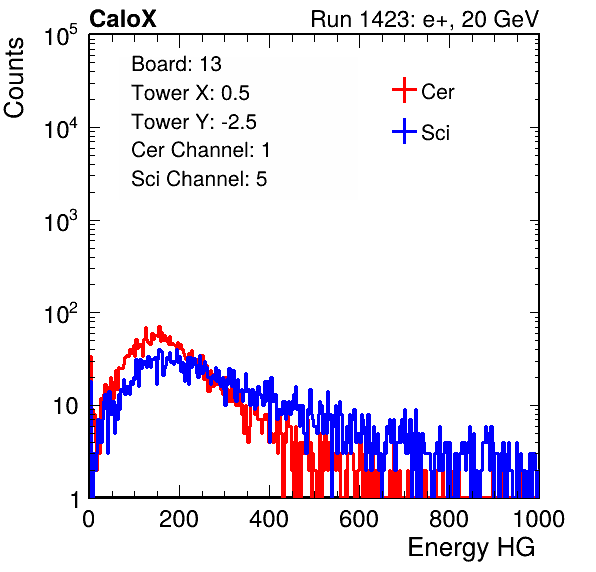 CaloX

Run 1423: e+, 20 GeV

Counts

$10^5$

$10^4$

$10^3$

$10^2$

10

1

Board: 13
Tower X: 0.5
Tower Y: -2.5
Cer Channel: 1
Sci Channel: 5

Cer

Sci

0 200 400 600 800 1000

Energy HG